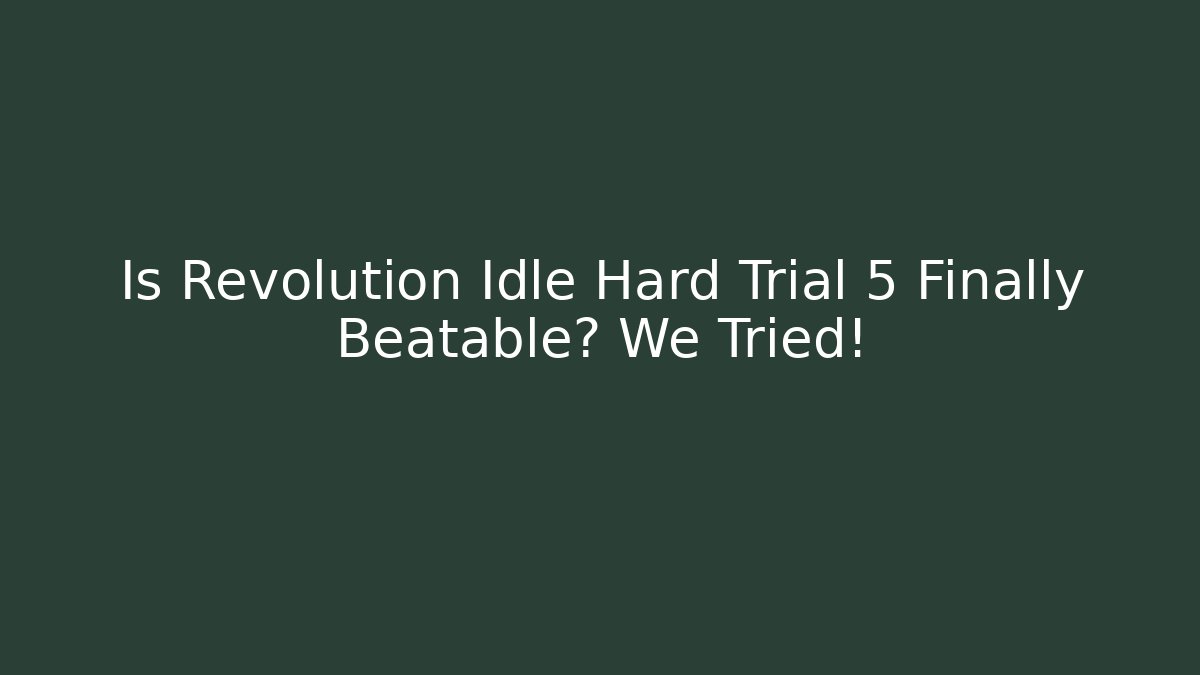 Is Revolution Idle Hard Trial 5 Finally Beatable? We Tried!